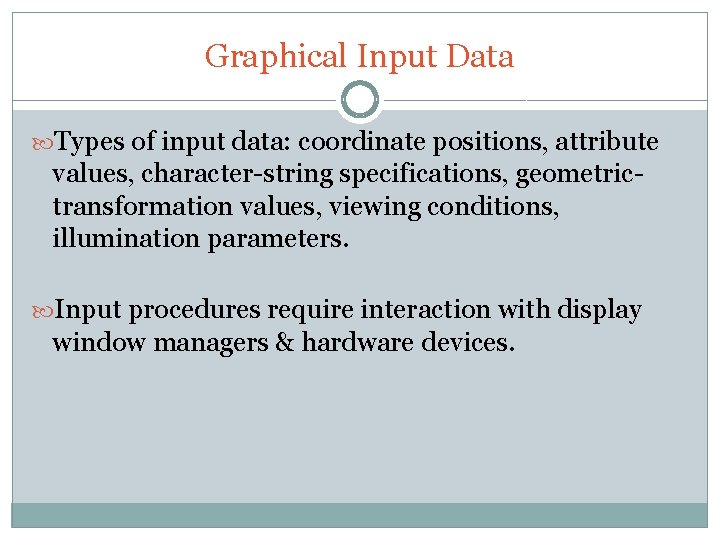 Graphical Input Data

Types of input data: coordinate positions, attribute values, character-string specifications, geometric-transformation values, viewing conditions, illumination parameters.

Input procedures require interaction with display window managers & hardware devices.